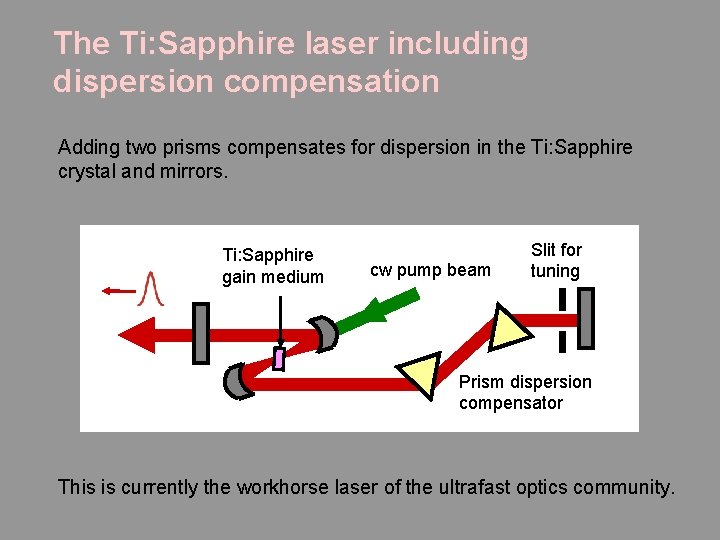 The Ti:Sapphire laser including dispersion compensation

Adding two prisms compensates for dispersion in the Ti:Sapphire crystal and mirrors.

Ti:Sapphire gain medium

cw pump beam

Slit for tuning

Prism dispersion compensator

This is currently the workhorse laser of the ultrafast optics community.